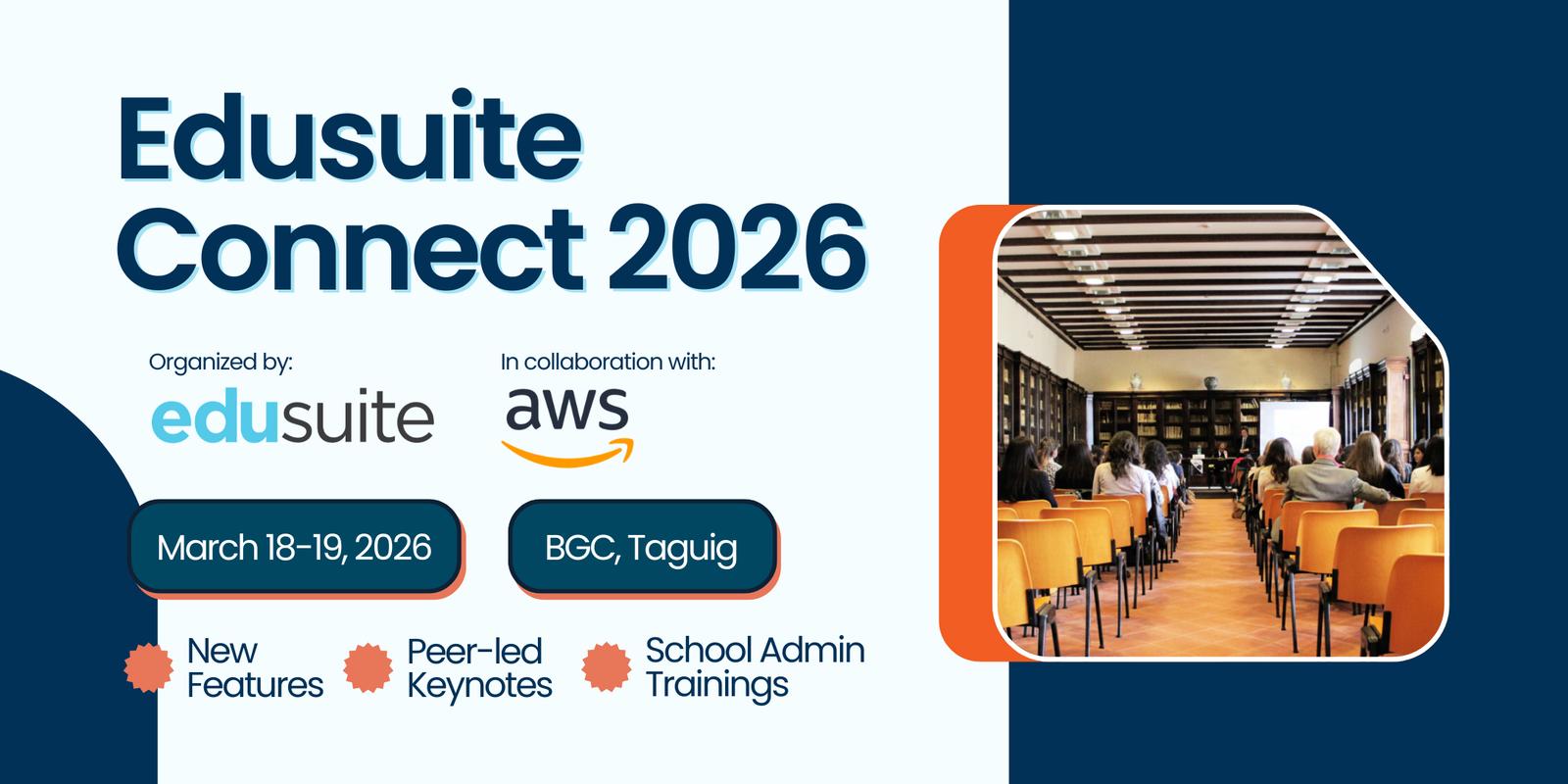 Edusuite Connect 2026

Organized by:
edusuite

In collaboration with:
aws

March 18-19, 2026

BGC, Taguig

New Features

Peer-led Keynotes

School Admin Trainings